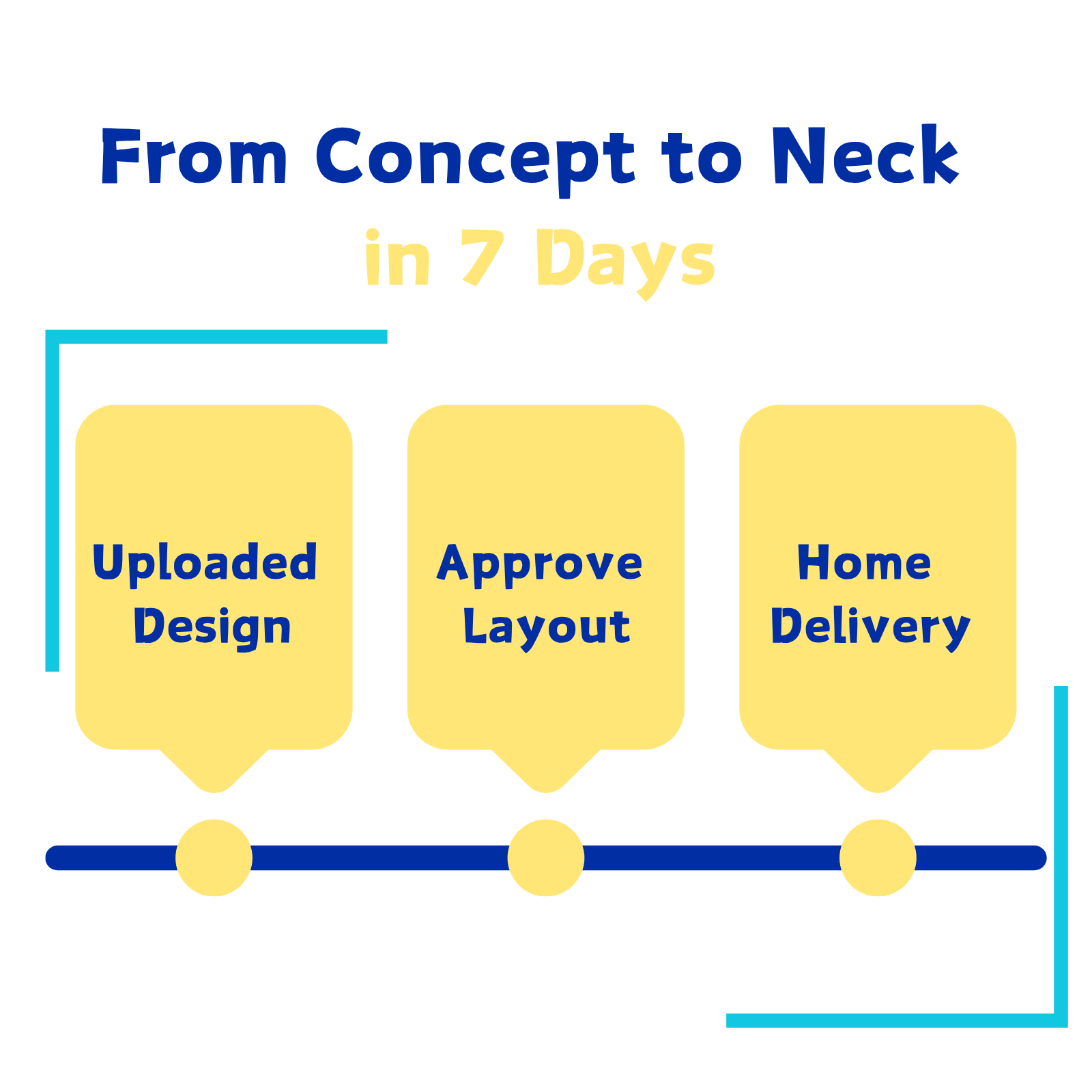 From Concept to Neck
in 7 Days

Uploaded Design

Approve Layout

Home Delivery